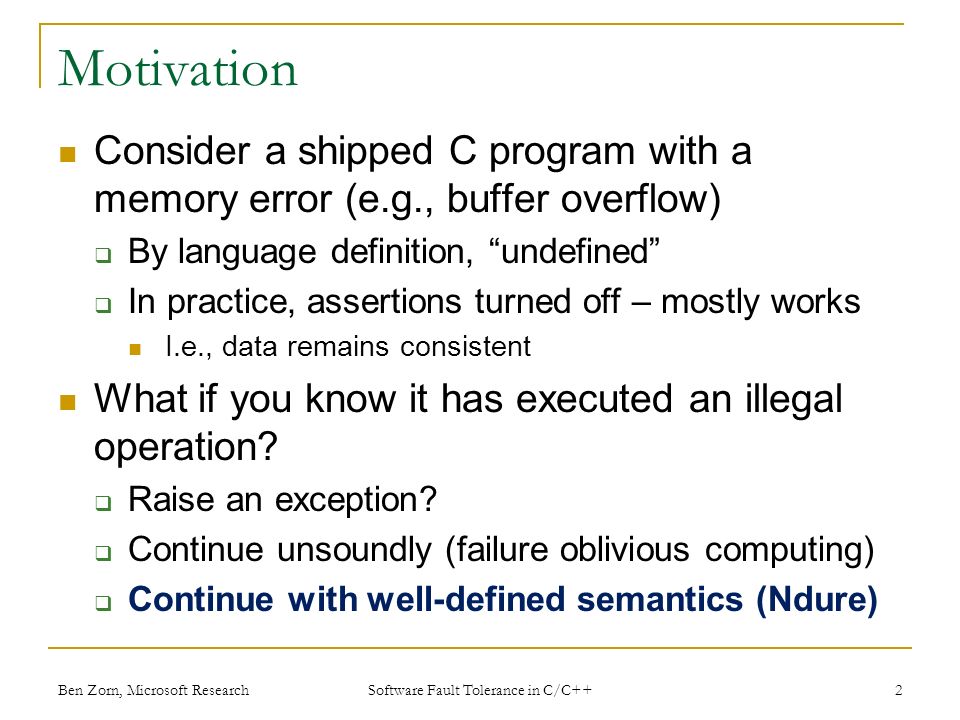 Motivation

Consider a shipped C program with a memory error (e.g., buffer overflow)

By language definition, “undefined”

In practice, assertions turned off – mostly works

I.e., data remains consistent

What if you know it has executed an illegal operation?

Raise an exception?

Continue unsoundly (failure oblivious computing)

Continue with well-defined semantics (Ndure)

Ben Zorn, Microsoft Research

Software Fault Tolerance in C/C++

2